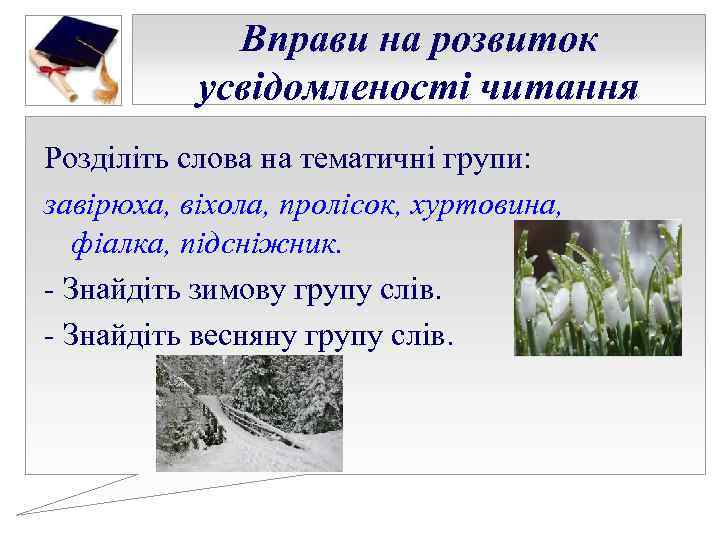 Вправи на розвиток усвідомленості читання

Розділіть слова на тематичні групи:

завірюха, віхола, пролісок, хуртовина, фіалка, підсніжник.

- Знайдіть зимову групу слів.

- Знайдіть весняну групу слів.